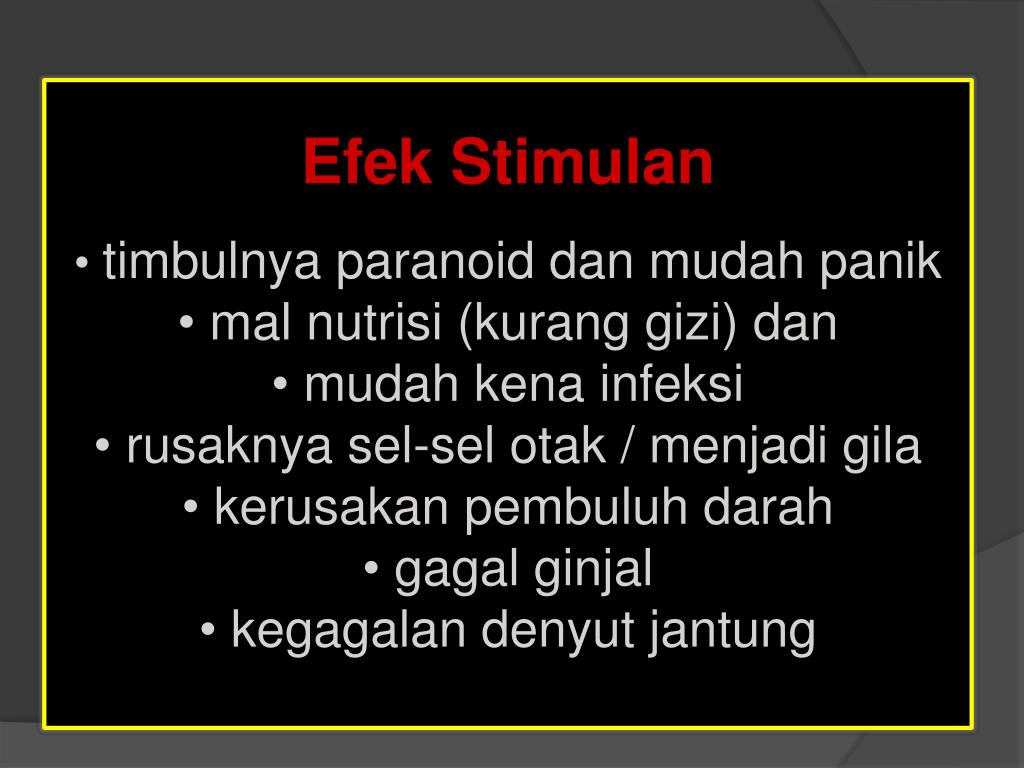 Efek Stimulan

• timbulnya paranoid dan mudah panik
• mal nutrisi (kurang gizi) dan
• mudah kena infeksi
• rusaknya sel-sel otak / menjadi gila
• kerusakan pembuluh darah
• gagal ginjal
• kegagalan denyut jantung